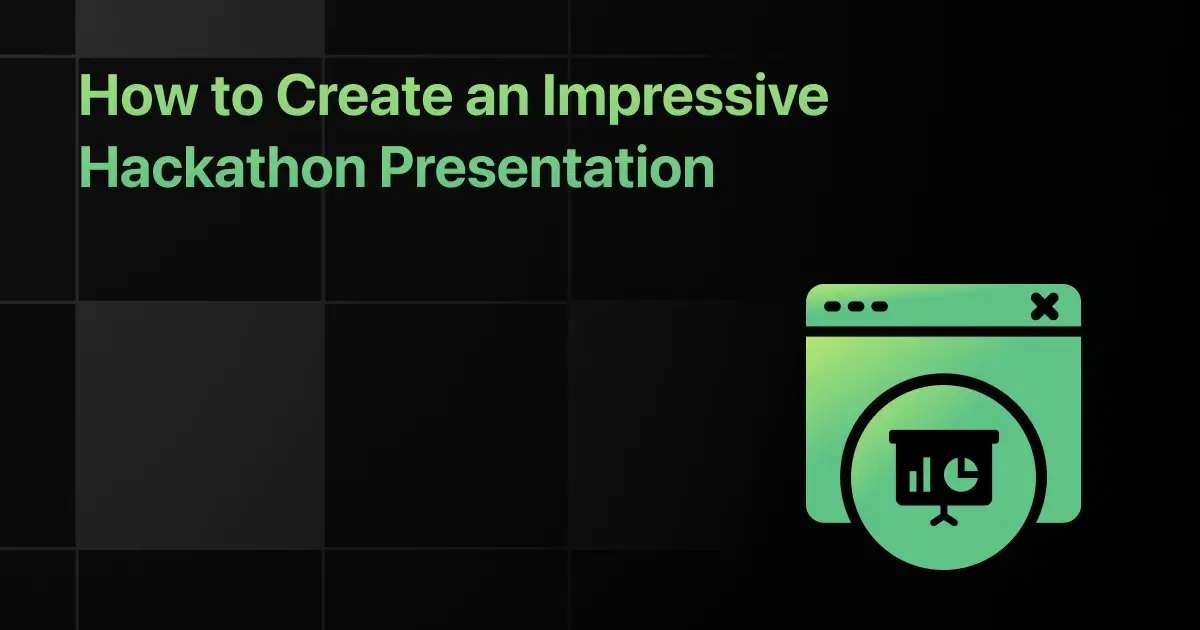 How to Create an Impressive Hackathon Presentation